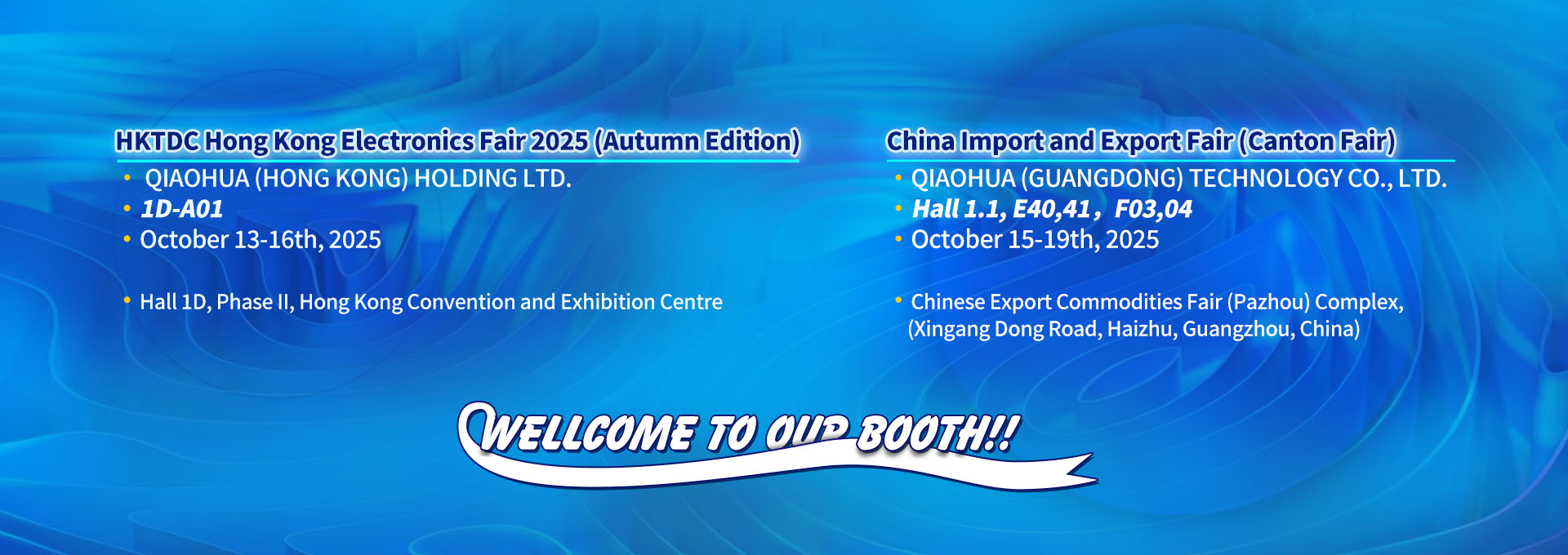 HKTDC Hong Kong Electronics Fair 2025 (Autumn Edition)

• QIAOHUA (HONG KONG) HOLDING LTD.
• 1D-A01
• October 13-16th, 2025

• Hall 1D, Phase II, Hong Kong Convention and Exhibition Centre

China Import and Export Fair (Canton Fair)

• QIAOHUA (GUANGDONG) TECHNOLOGY CO., LTD.
• Hall 1.1, E40,41， F03,04
• October 15-19th, 2025

• Chinese Export Commodities Fair (Pazhou) Complex, (Xingang Dong Road, Haizhu, Guangzhou, China)

WELLCOME TO OUR BOOTH!!